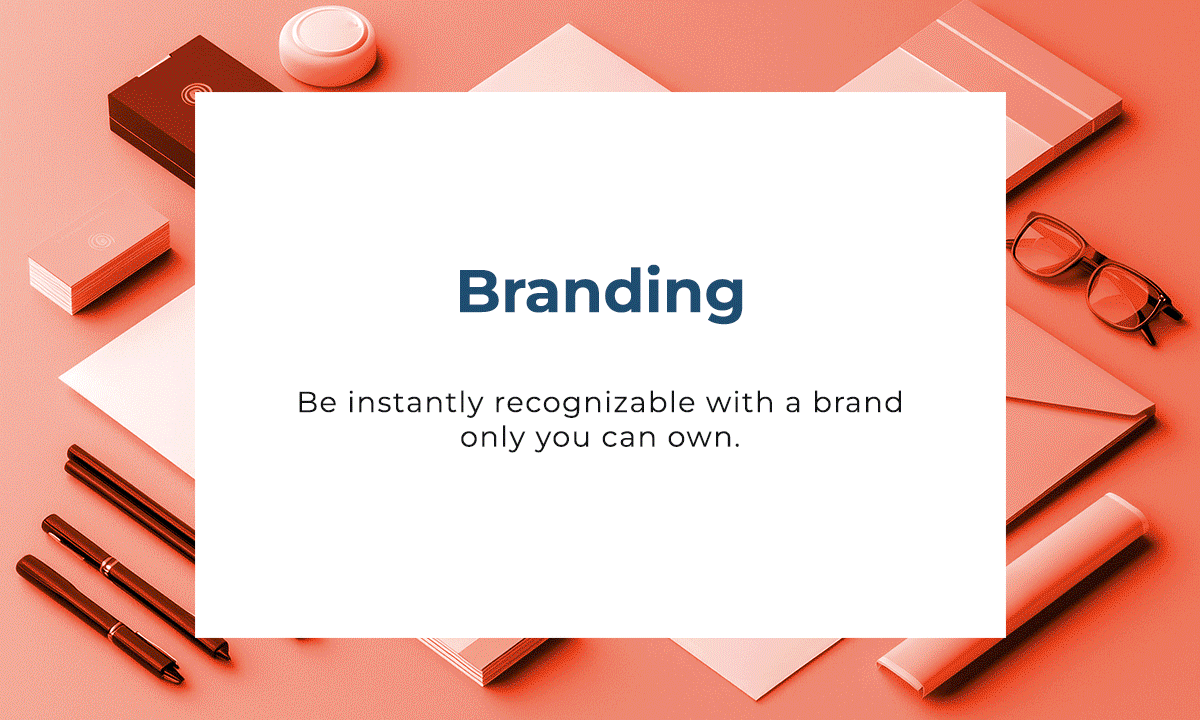 Branding

Be instantly recognizable with a brand only you can own.